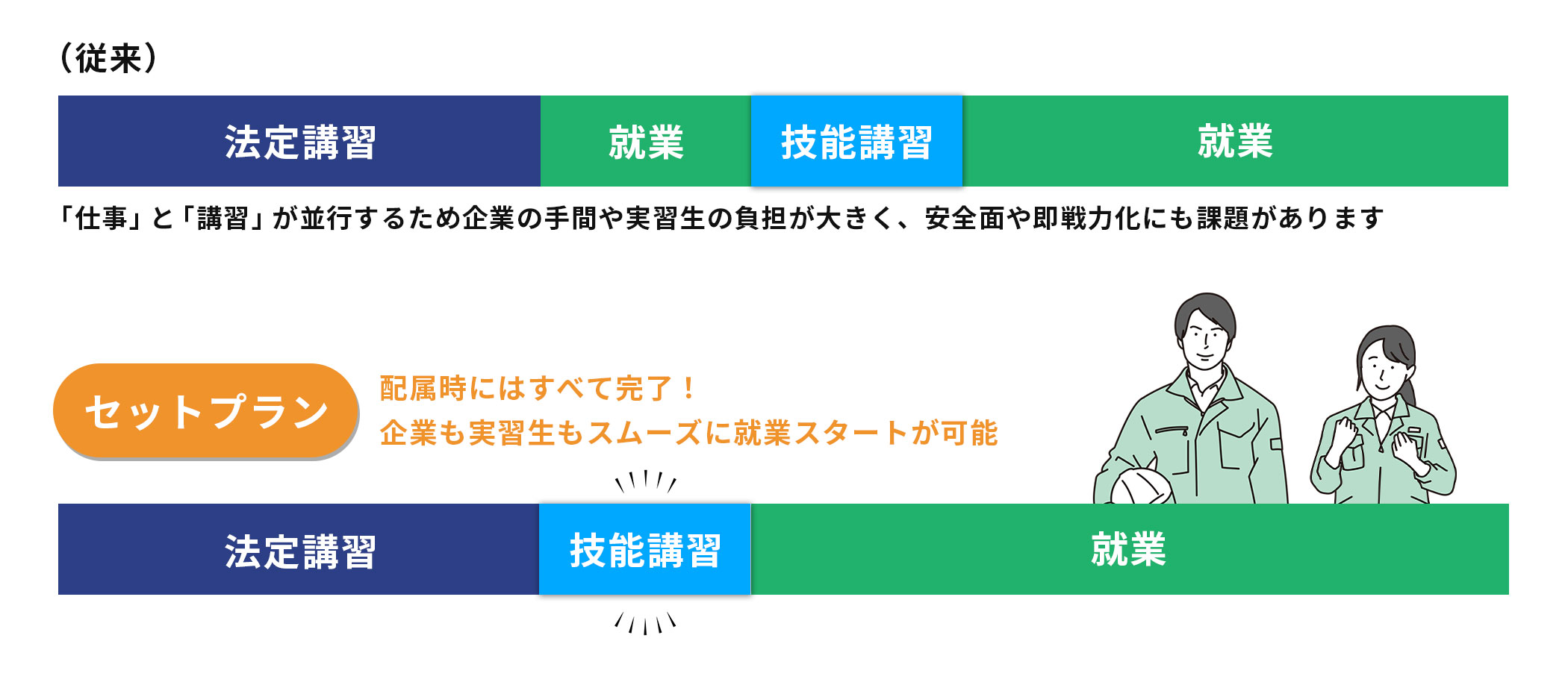 （従来）

法定講習　就業　技能講習　就業

「仕事」と「講習」が並行するため企業の手間や実習生の負担が大きく、安全面や即戦力化にも課題があります

セットプラン

配属時にはすべて完了！
企業も実習生もスムーズに就業スタートが可能

法定講習　技能講習　就業